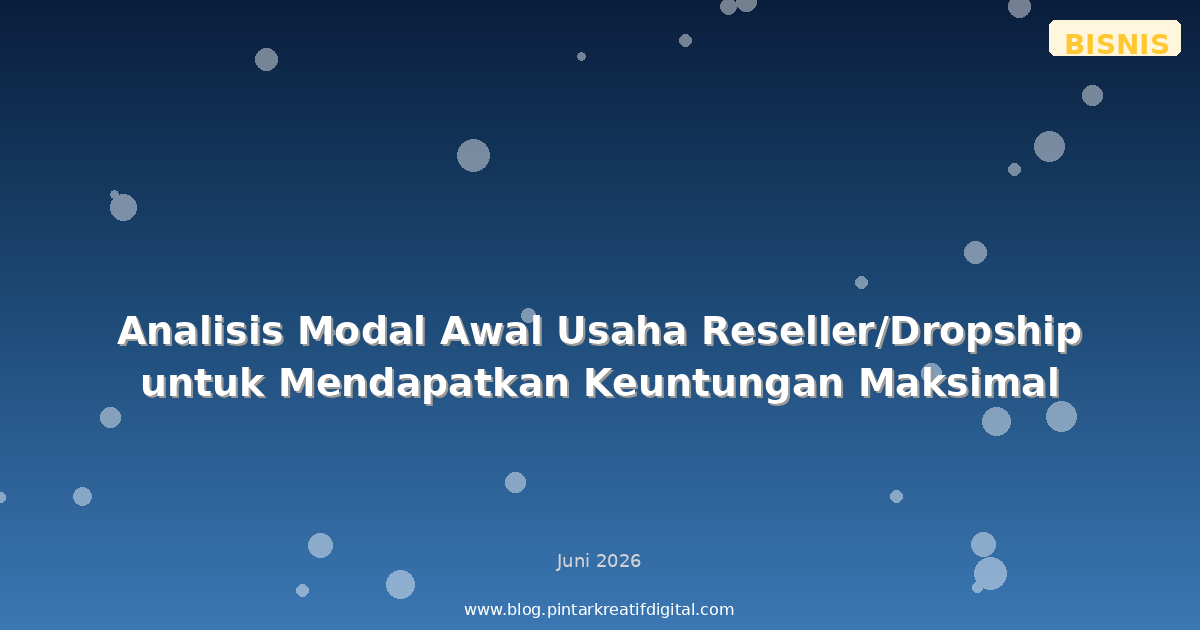 BISNIS

Analisis Modal Awal Usaha Reseller/Dropship untuk Mendapatkan Keuntungan Maksimal

Juni 2026

www.blog.pintarkreatifdigital.com